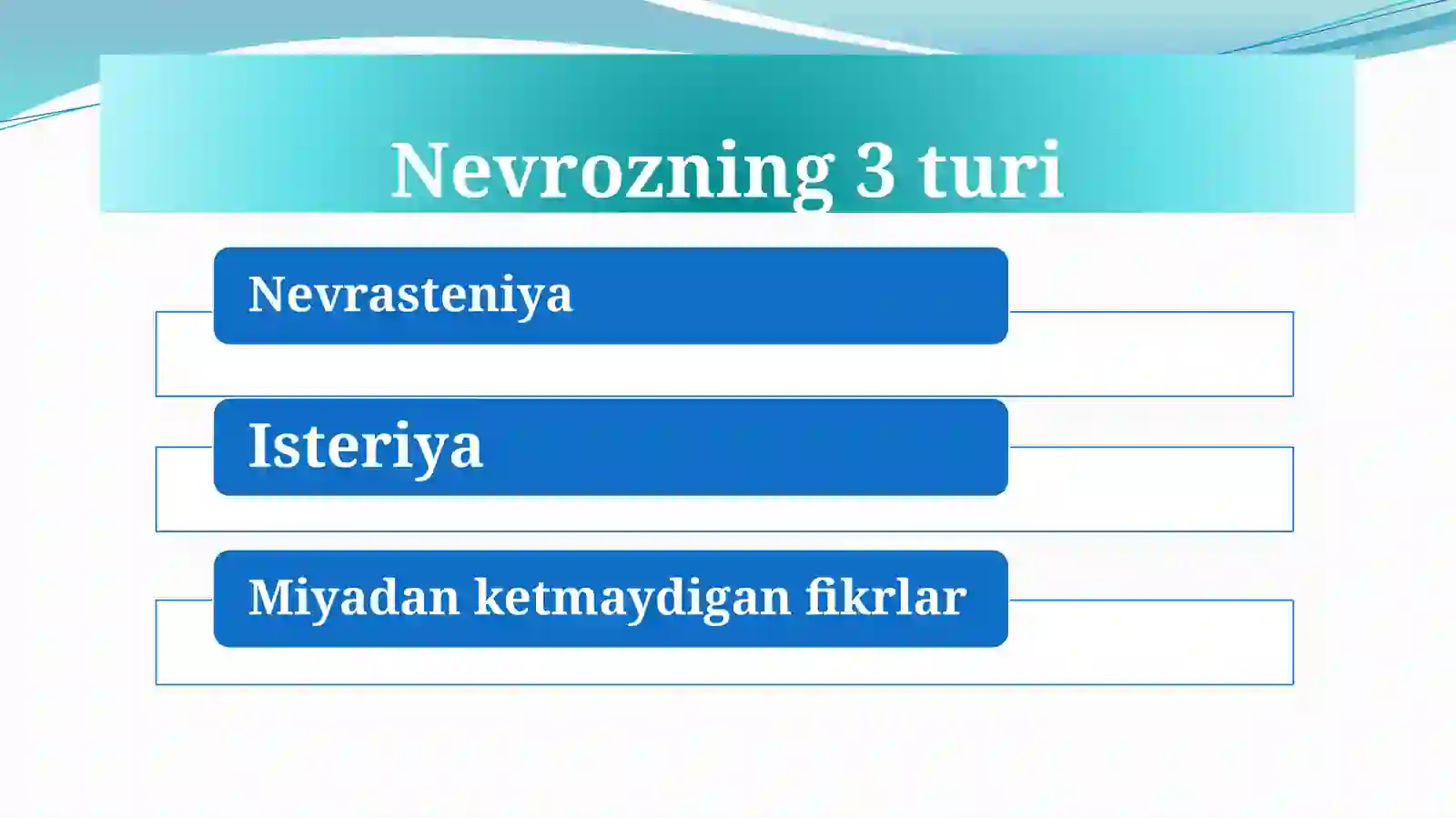 Nevrozning 3 turi

Nevrasteniya

Isteriya

Miyadan ketmaydigan fikrlar